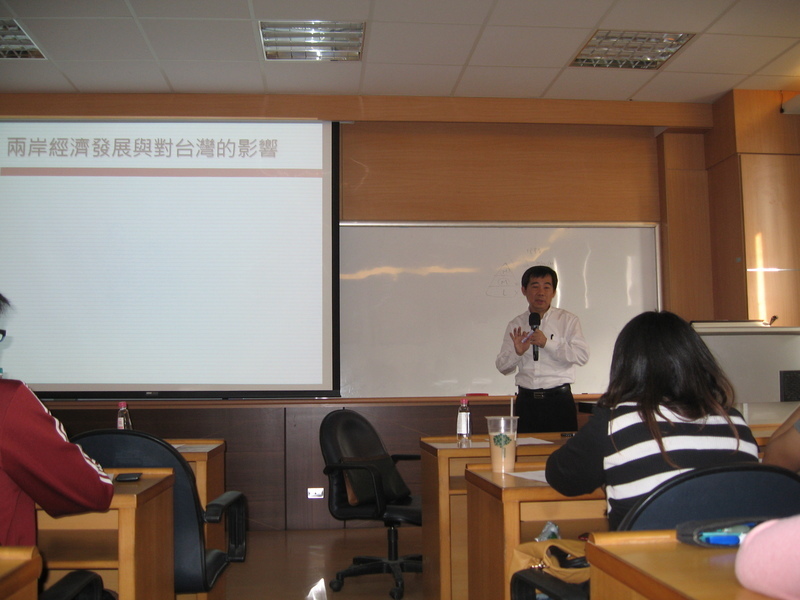 兩岸經濟發展與對台灣的影響